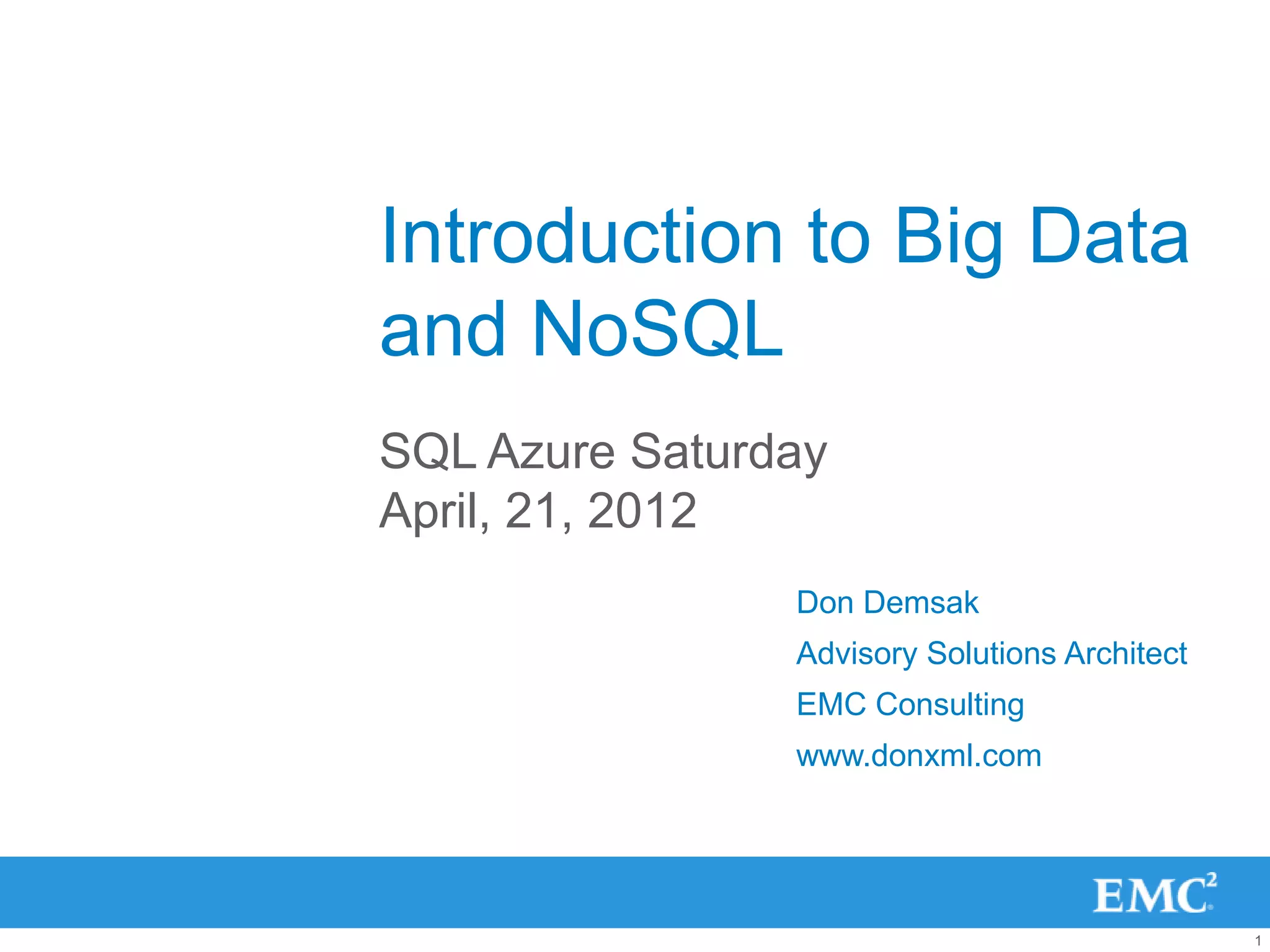 Introduction to Big Data and NoSQL

SQL Azure Saturday
April, 21, 2012

Don Demsak
Advisory Solutions Architect
EMC Consulting
www.donxml.com

EMC$^2$

1